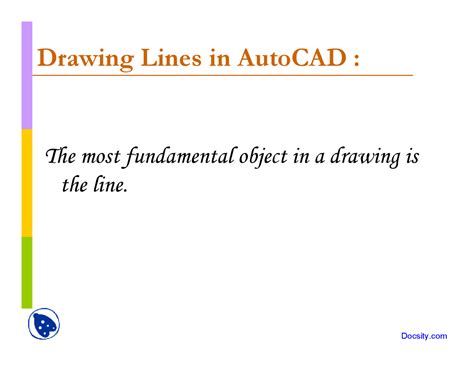 Drawing Lines in AutoCAD :

The most fundamental object in a drawing is the line.

Docsity.com